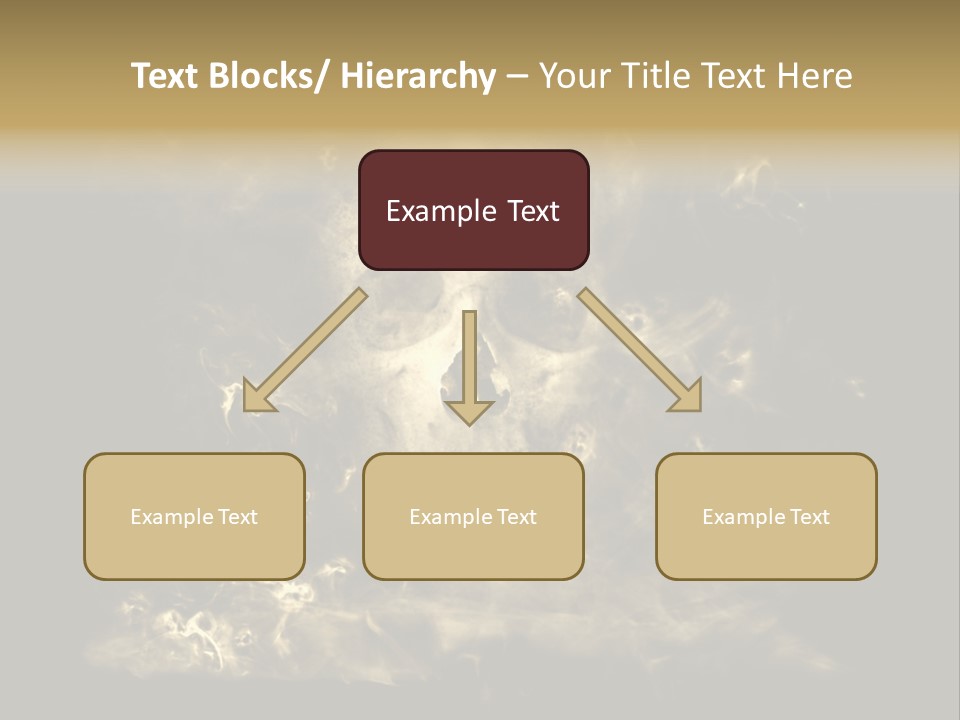 Text Blocks/ Hierarchy – Your Title Text Here

Example Text

Example Text

Example Text

Example Text